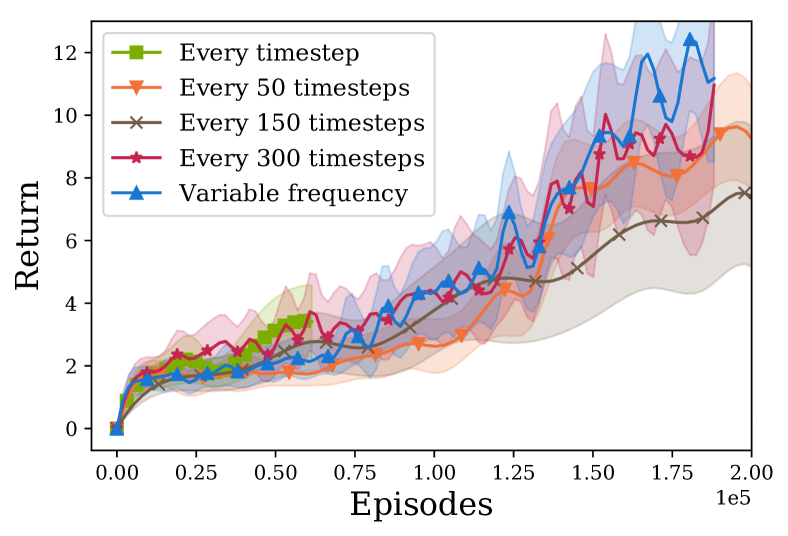 Every timestep
Every 50 timesteps
Every 150 timesteps
Every 300 timesteps
Variable frequency

Return

12
10
8
6
4
2
0

0.00 0.25 0.50 0.75 1.00 1.25 1.50 1.75 2.00
1e5

Episodes